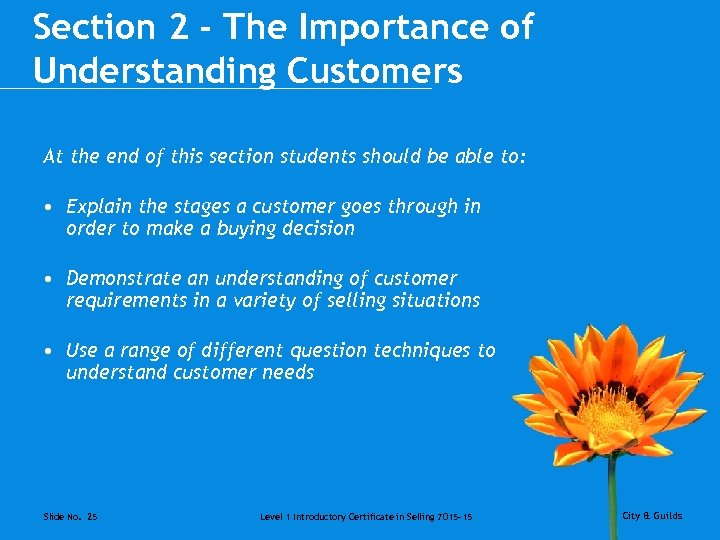 Section 2 - The Importance of Understanding Customers

At the end of this section students should be able to:

• Explain the stages a customer goes through in order to make a buying decision

• Demonstrate an understanding of customer requirements in a variety of selling situations

• Use a range of different question techniques to understand customer needs

Slide No. 25

Level 1 Introductory Certificate in Selling 7015-15

City & Guilds